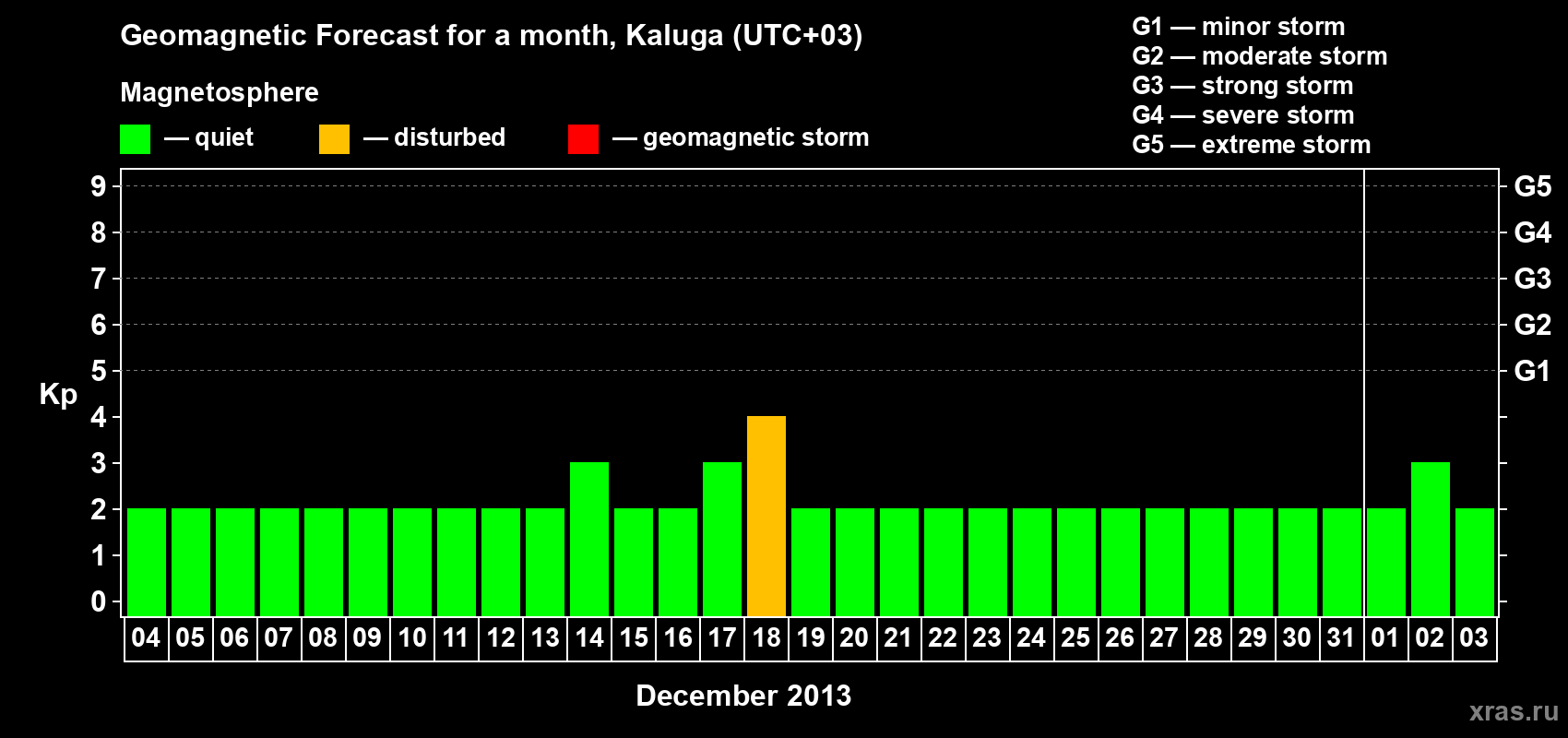 Geomagnetic Forecast for a month, Kaluga (UTC+03)

Magnetosphere

— quiet — disturbed — geomagnetic storm

G1 — minor storm
G2 — moderate storm
G3 — strong storm
G4 — severe storm
G5 — extreme storm

Kp

9
8
7
6
5
4
3
2
1
0

G5
G4
G3
G2
G1

04 05 06 07 08 09 10 11 12 13 14 15 16 17 18 19 20 21 22 23 24 25 26 27 28 29 30 31 01 02 03

December 2013

xras.ru